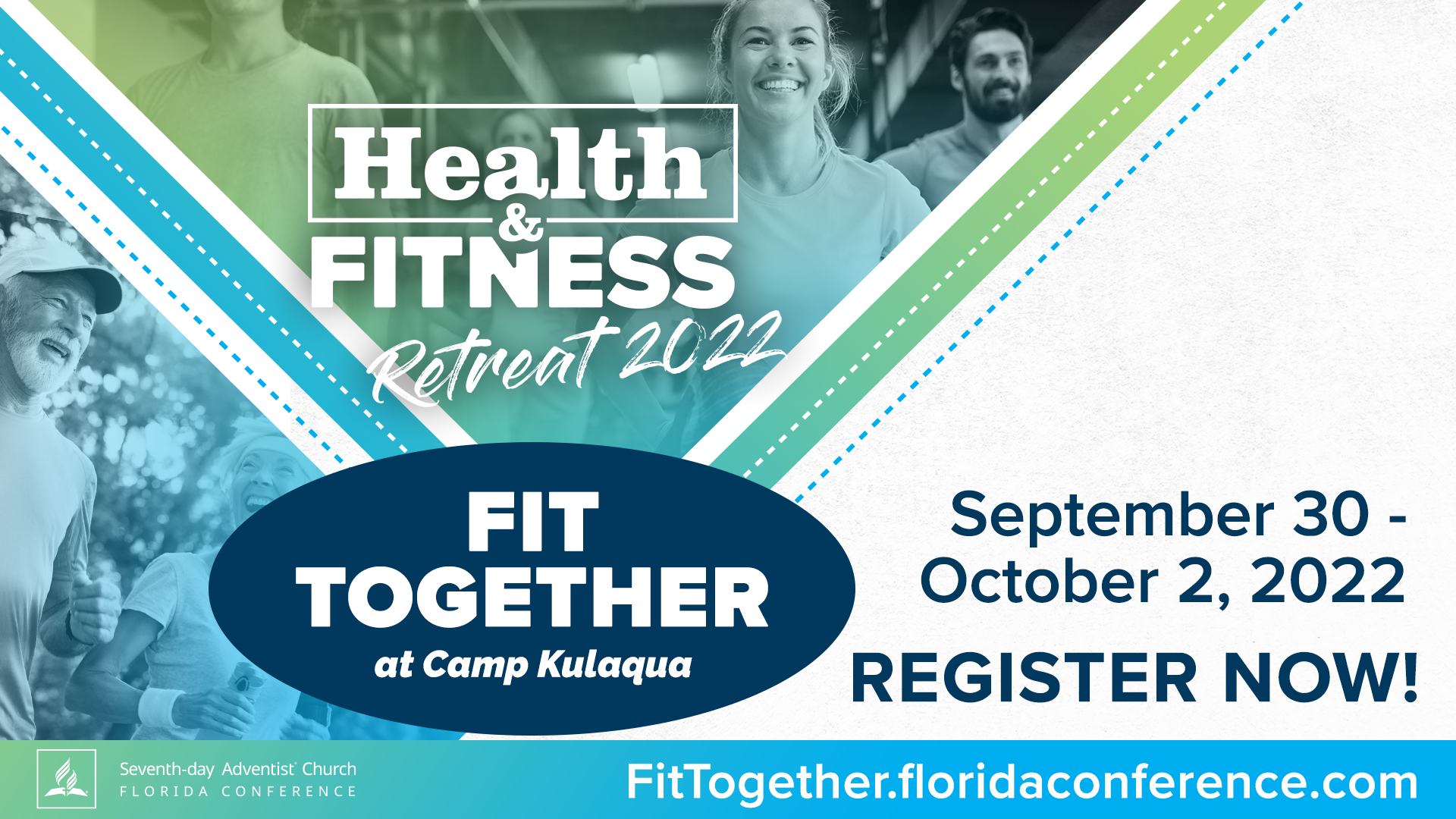 Health & FITNESS

Retreat 2022

FIT TOGETHER

at Camp Kulaqua

September 30 - October 2, 2022

REGISTER NOW!

Seventh-day Adventist® Church
FLORIDA CONFERENCE

FitTogether.floridaconference.com